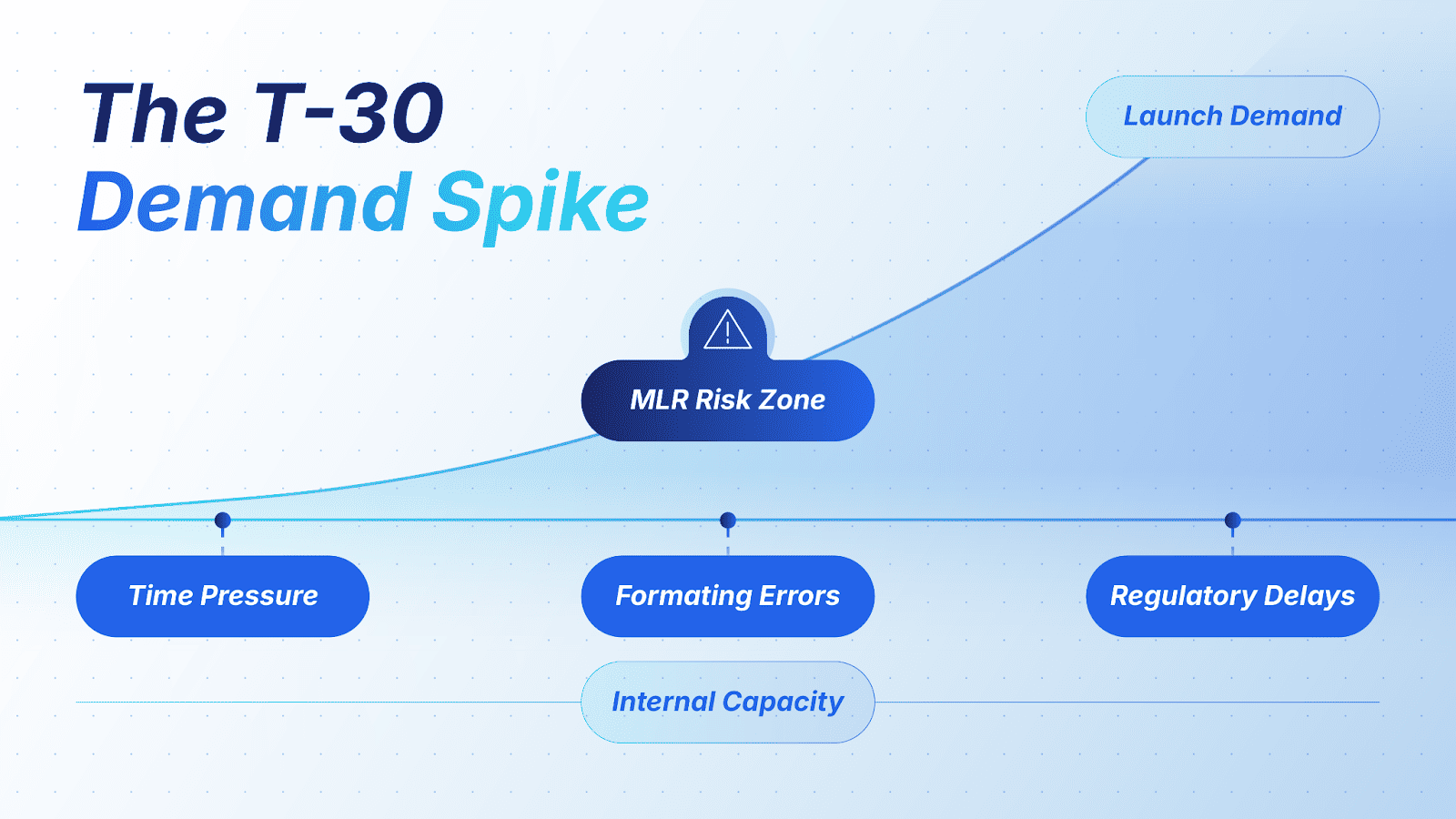 The T-30
Demand Spike

Launch Demand

MLR Risk Zone

Time Pressure

Formating Errors

Regulatory Delays

Internal Capacity